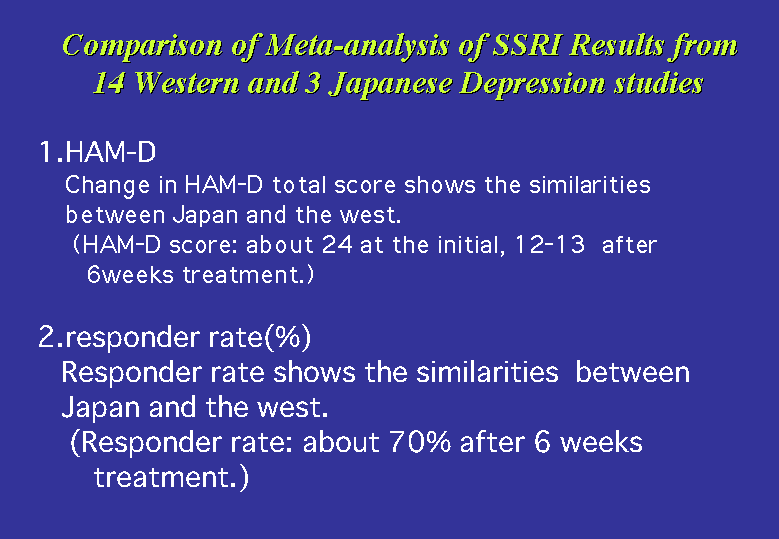 Comparison of Meta-analysis of SSRI Results from 14 Western and 3 Japanese Depression studies

1.HAM-D
Change in HAM-D total score shows the similarities between Japan and the west.
(HAM-D score: about 24 at the initial, 12-13 after 6weeks treatment.)

2.responder rate(%)
Responder rate shows the similarities between Japan and the west.
(Responder rate: about 70% after 6 weeks treatment.)